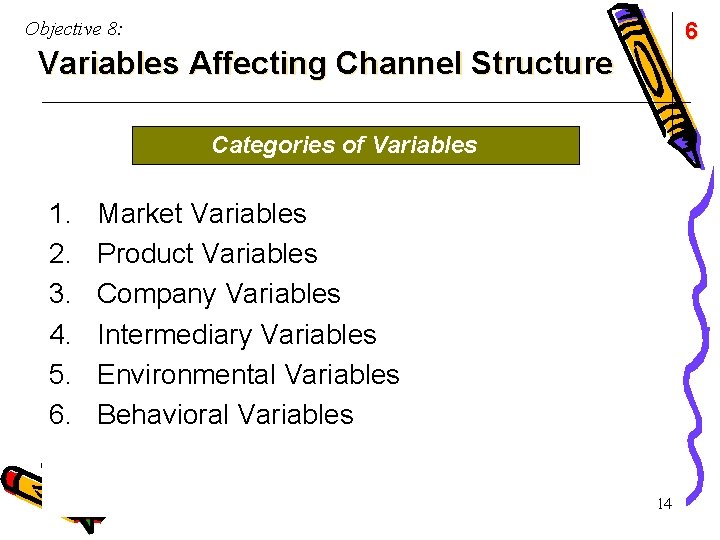 Objective 8:

6

Variables Affecting Channel Structure

Categories of Variables

1. Market Variables
2. Product Variables
3. Company Variables
4. Intermediary Variables
5. Environmental Variables
6. Behavioral Variables

14